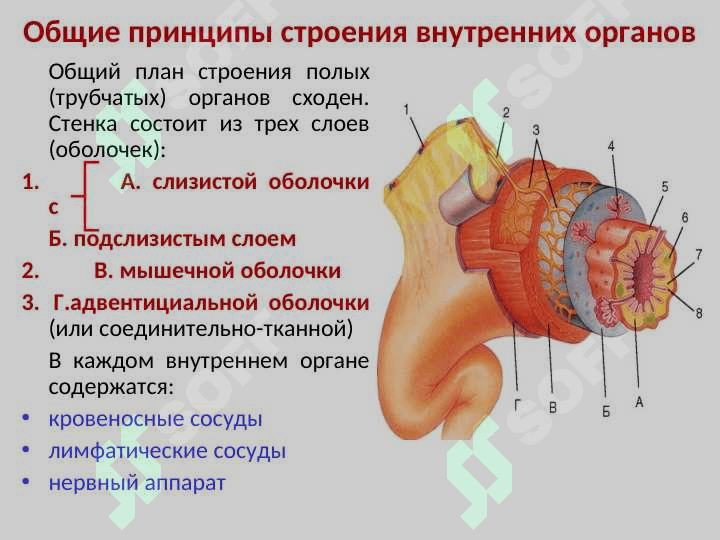 Общие принципы строения внутренних органов

Общий план строения полых (трубчатых) органов сходен. Стенка состоит из трех слоев (оболочек):

1. А. слизистой оболочки с

Б. подслизистым слоем

2. В. мышечной оболочки

3. Г.адвентициальной оболочки (или соединительно-тканной)

В каждом внутреннем органе содержатся:

• кровеносные сосуды
• лимфатические сосуды
• нервный аппарат

1 2 3 4 5 6 7 8 Г В Б А

SOFT SOFT SOFT